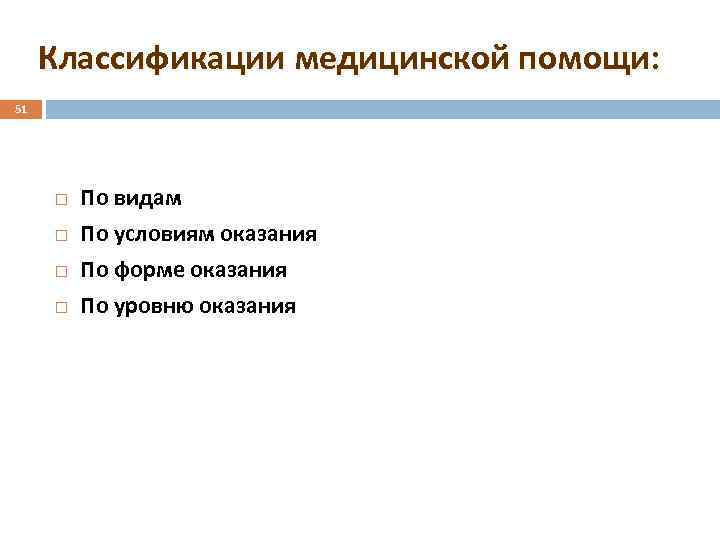 Классификации медицинской помощи:

51

□ По видам
□ По условиям оказания
□ По форме оказания
□ По уровню оказания